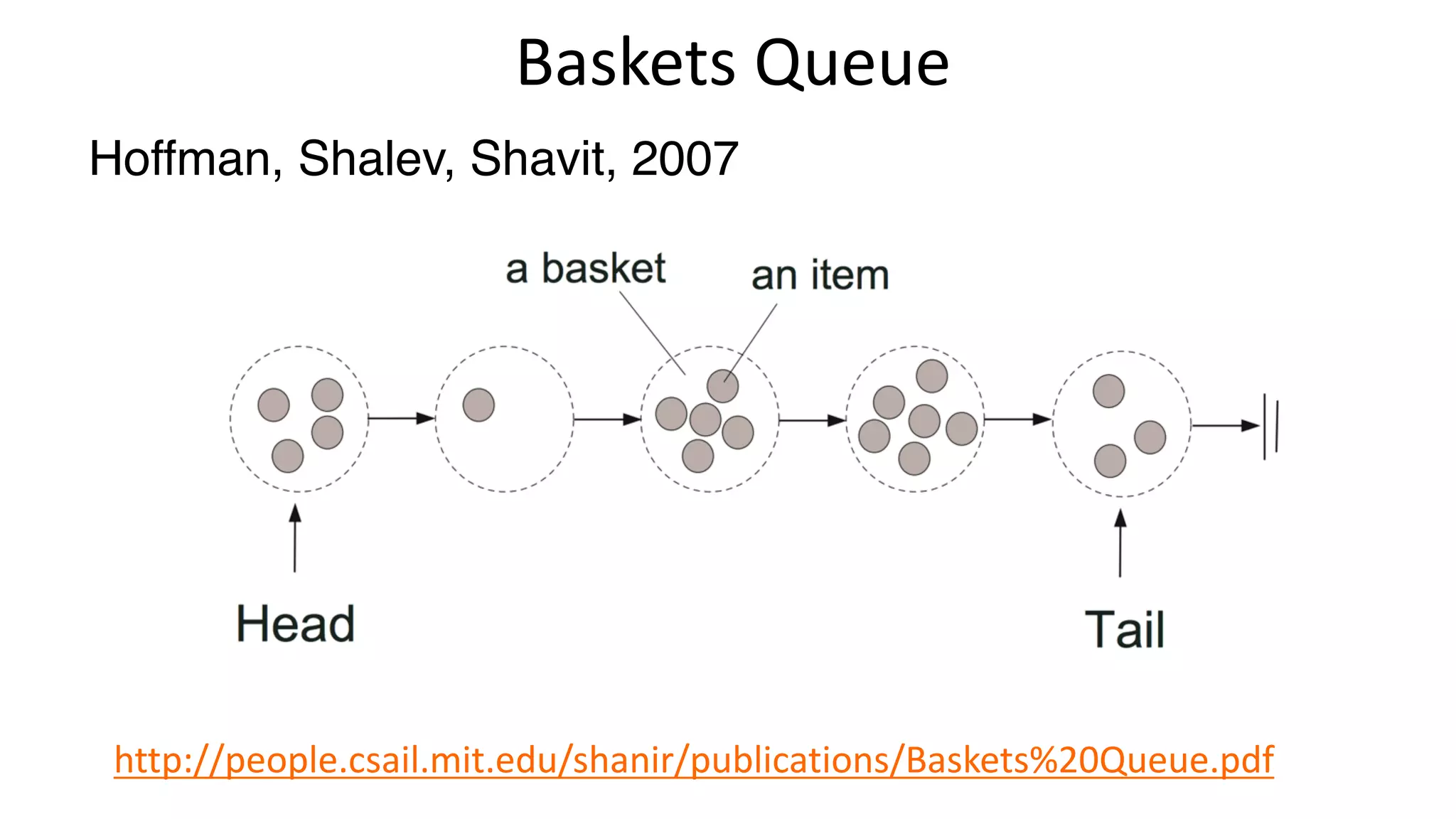 Baskets Queue

Hoffman, Shalev, Shavit, 2007

a basket

an item

Head

Tail

http://people.csail.mit.edu/shanir/publications/Baskets%20Queue.pdf